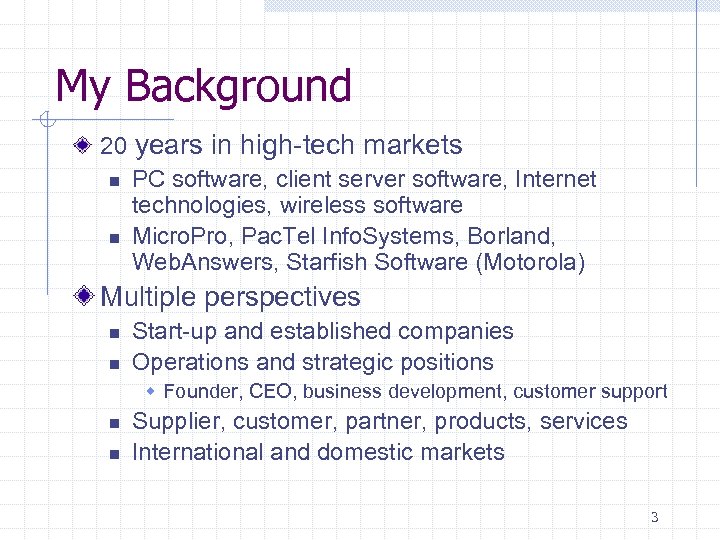 My Background

20 years in high-tech markets

PC software, client server software, Internet technologies, wireless software

MicroPro, PacTel InfoSystems, Borland, WebAnswers, Starfish Software (Motorola)

Multiple perspectives

Start-up and established companies

Operations and strategic positions

Founder, CEO, business development, customer support

Supplier, customer, partner, products, services

International and domestic markets

3